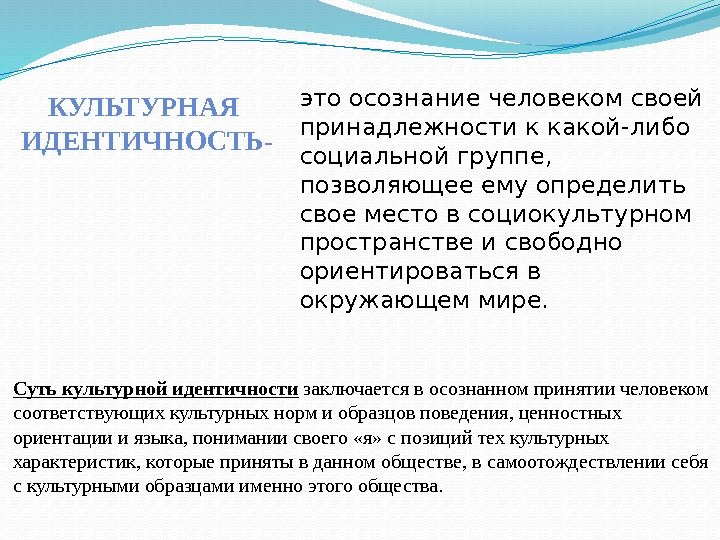 КУЛЬТУРНАЯ ИДЕНТИЧНОСТЬ-

это осознание человеком своей принадлежности к какой-либо социальной группе, позволяющее ему определить свое место в социокультурном пространстве и свободно ориентироваться в окружающем мире.

Суть культурной идентичности заключается в осознанном принятии человеком соответствующих культурных норм и образцов поведения, ценностных ориентации и языка, понимании своего «я» с позиций тех культурных характеристик, которые приняты в данном обществе, в самоотождествлении себя с культурными образцами именно этого общества.